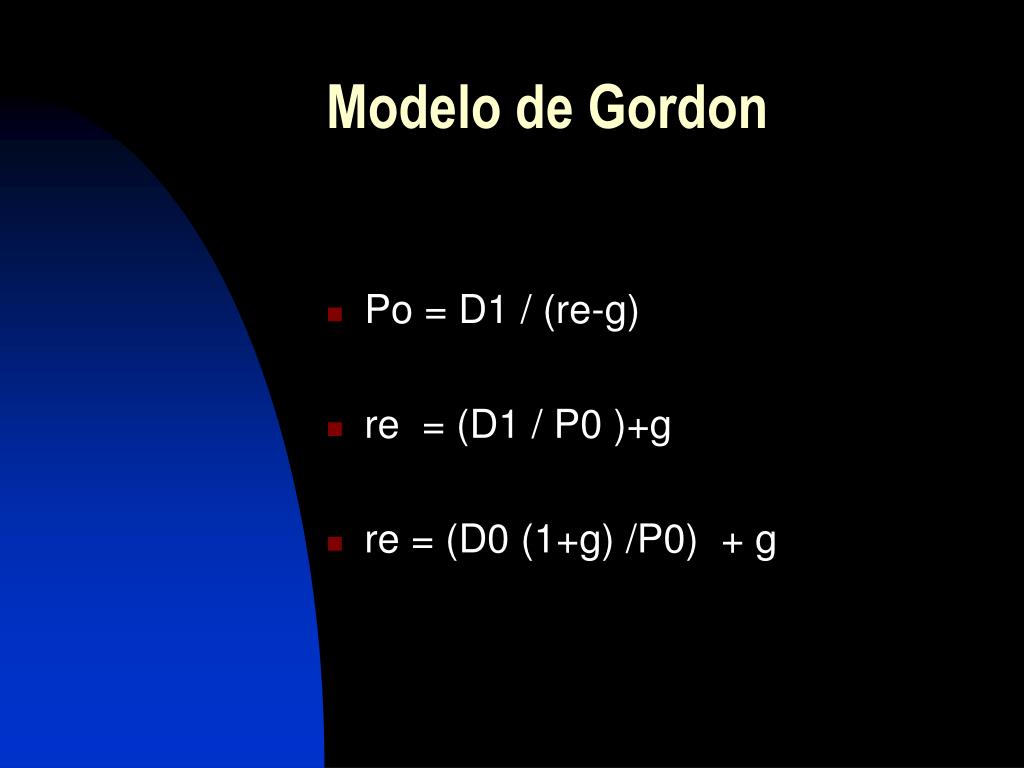 Modelo de Gordon

Po = D1 / (re-g)

re = (D1 / P0 )+g

re = (D0 (1+g) /P0) + g